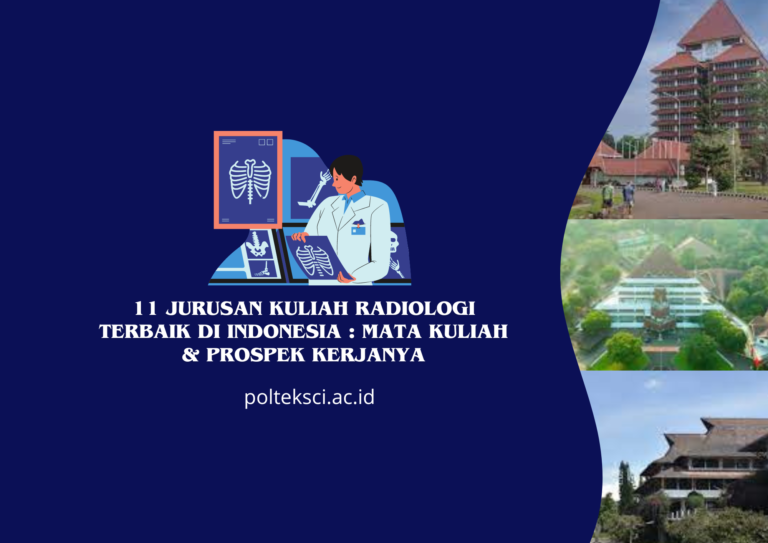 11 JURUSAN KULIAH RADIOLOGI TERBAIK DI INDONESIA : MATA KULIAH & PROSPEK KERJANYA

polteksci.ac.id